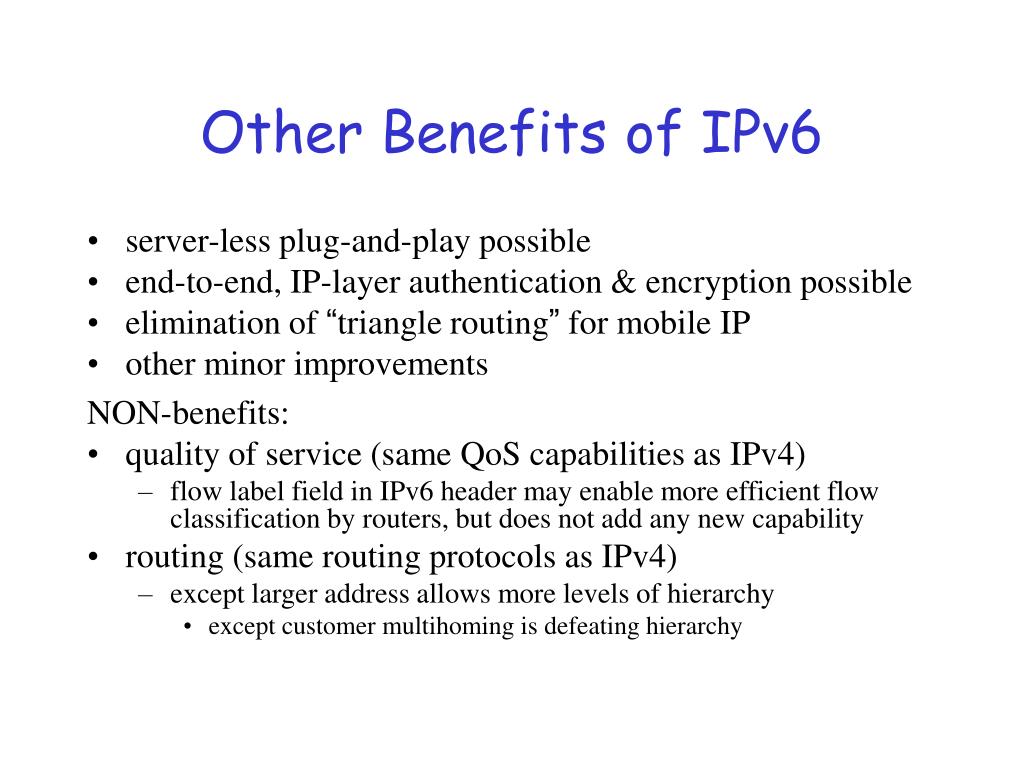 Other Benefits of IPv6

• server-less plug-and-play possible
• end-to-end, IP-layer authentication & encryption possible
• elimination of “triangle routing” for mobile IP
• other minor improvements

NON-benefits:
• quality of service (same QoS capabilities as IPv4)
– flow label field in IPv6 header may enable more efficient flow classification by routers, but does not add any new capability
• routing (same routing protocols as IPv4)
– except larger address allows more levels of hierarchy
• except customer multihoming is defeating hierarchy